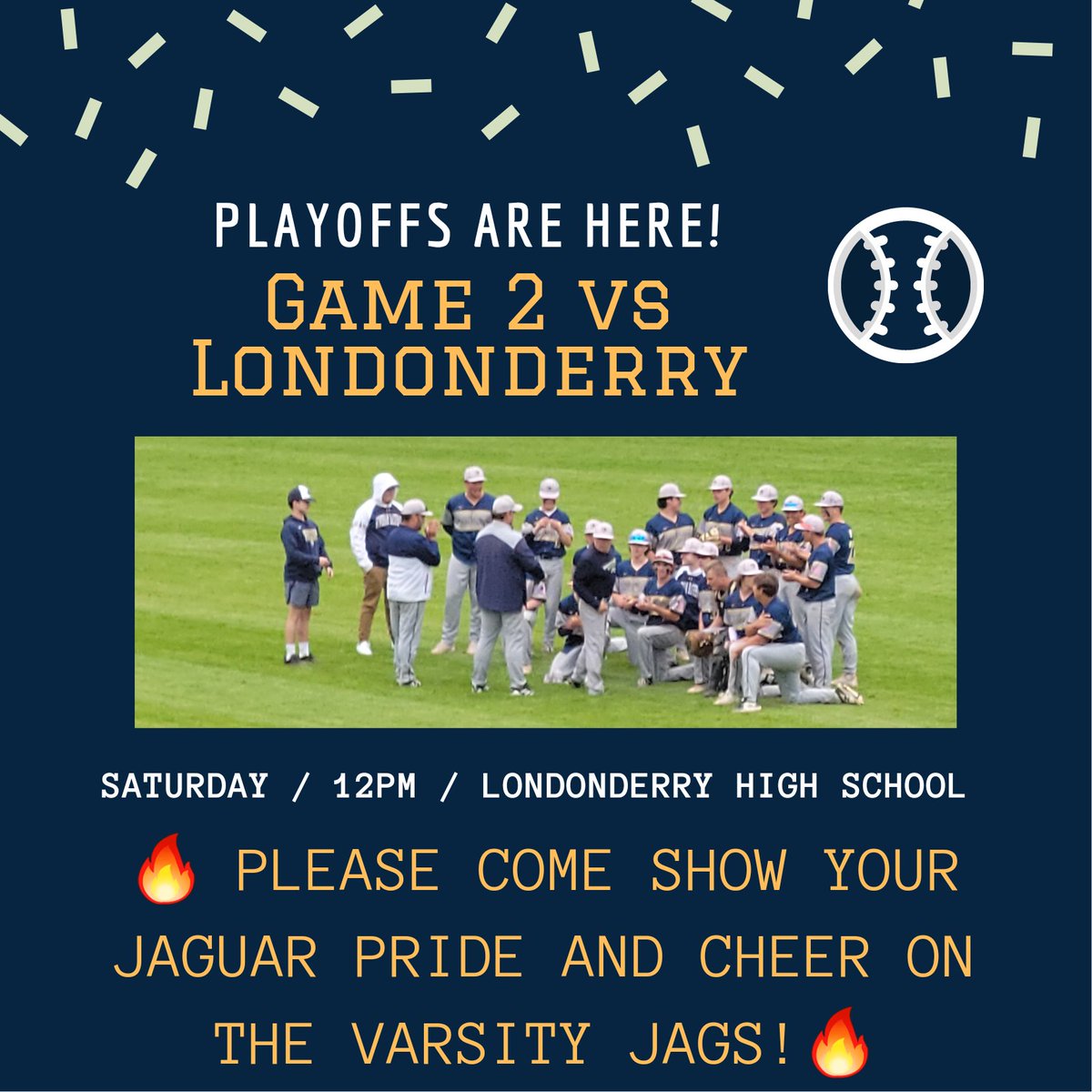 PLAYOFFS ARE HERE!
GAME 2 VS LONDONDERRY

SATURDAY / 12PM / LONDONDERRY HIGH SCHOOL

🔥 PLEASE COME SHOW YOUR JAGUAR PRIDE AND CHEER ON THE VARSITY JAGS!🔥